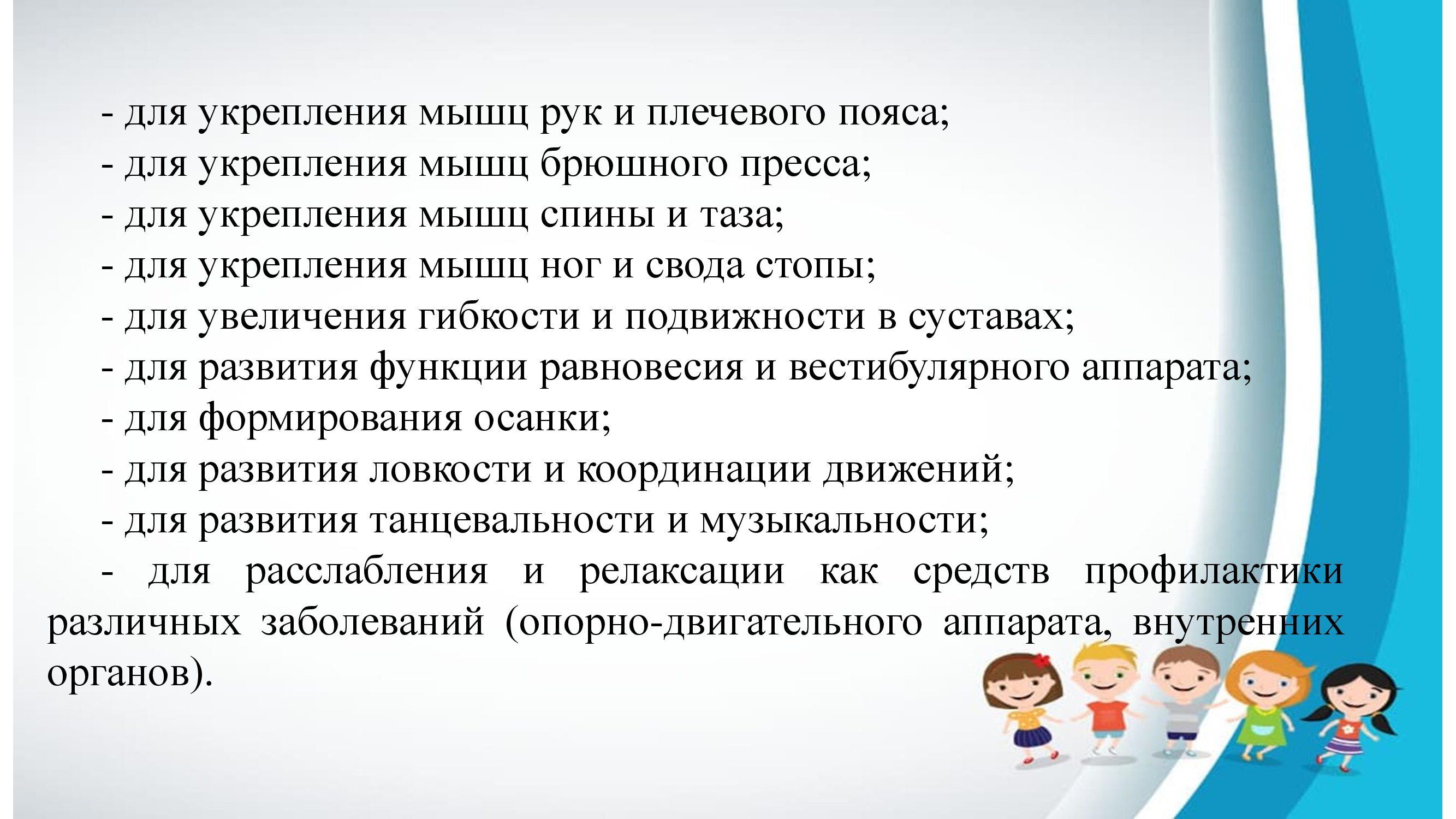 - для укрепления мышц рук и плечевого пояса;
- для укрепления мышц брюшного пресса;
- для укрепления мышц спины и таза;
- для укрепления мышц ног и свода стопы;
- для увеличения гибкости и подвижности в суставах;
- для развития функции равновесия и вестибулярного аппарата;
- для формирования осанки;
- для развития ловкости и координации движений;
- для развития танцевальности и музыкальности;
- для расслабления и релаксации как средств профилактики различных заболеваний (опорно-двигательного аппарата, внутренних органов).